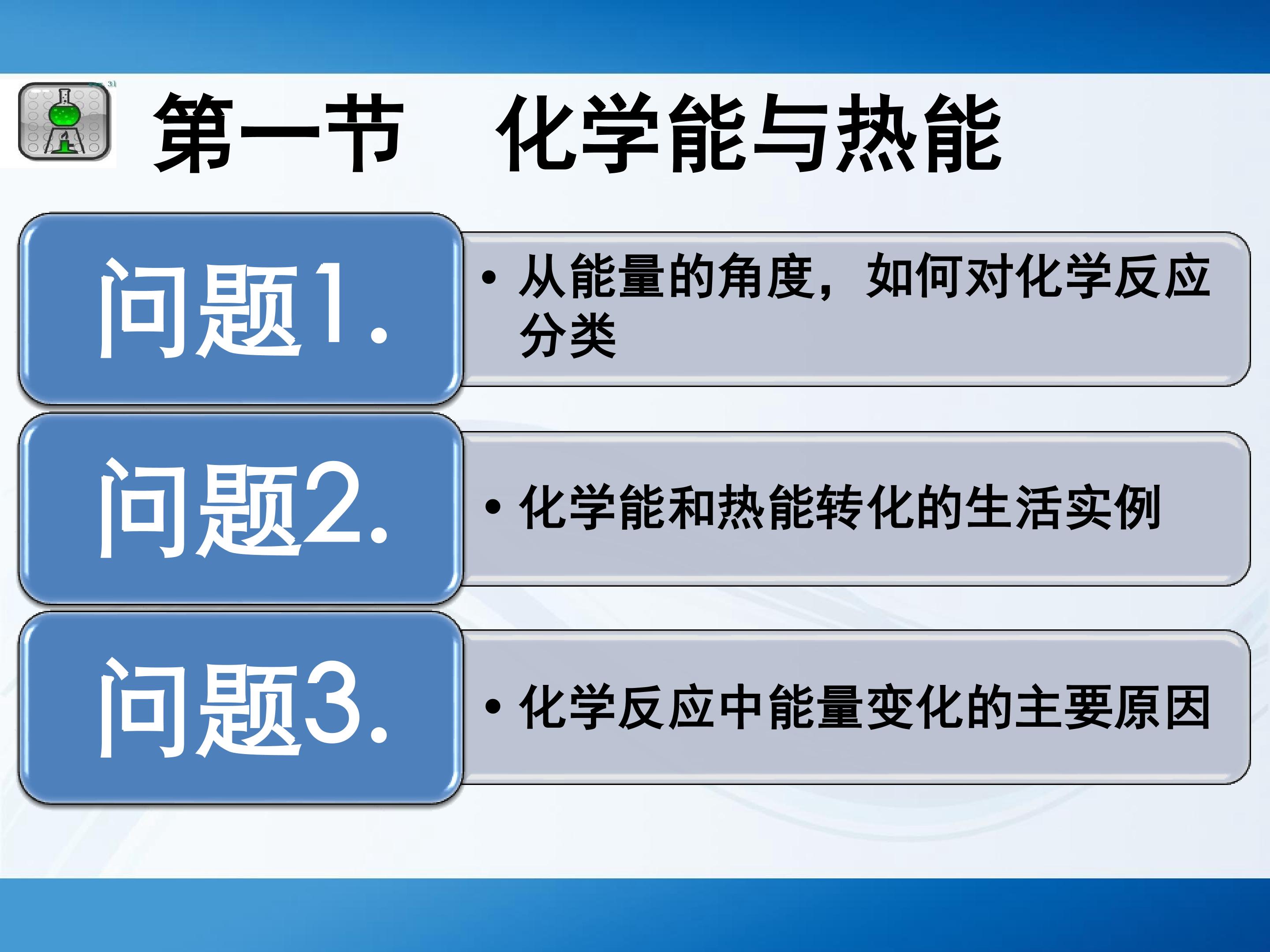 第一节 化学能与热能

问题1.

• 从能量的角度，如何对化学反应分类

问题2.

• 化学能和热能转化的生活实例

问题3.

• 化学反应中能量变化的主要原因